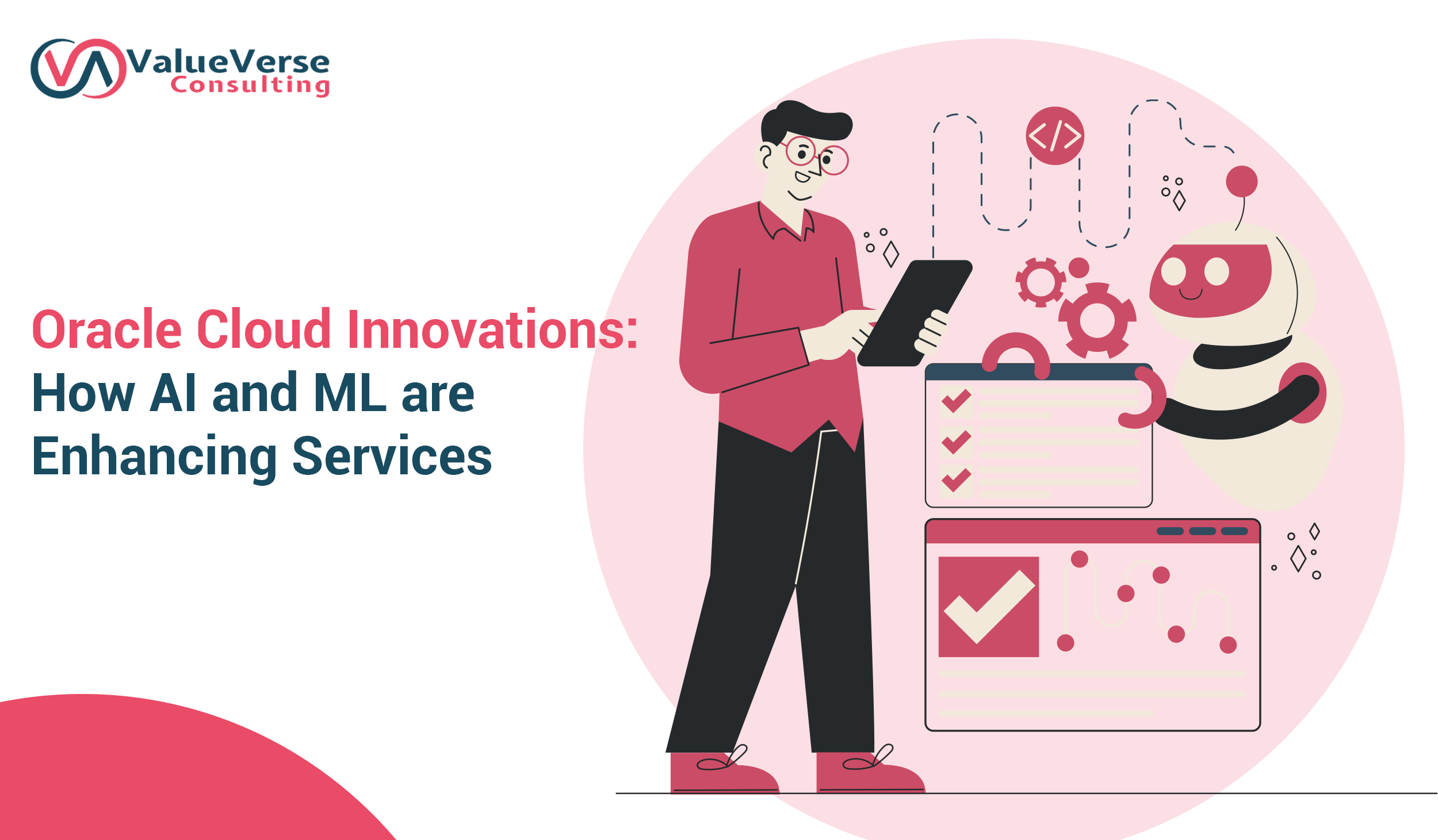 ValueVerse Consulting

Oracle Cloud Innovations: How AI and ML are Enhancing Services

</>